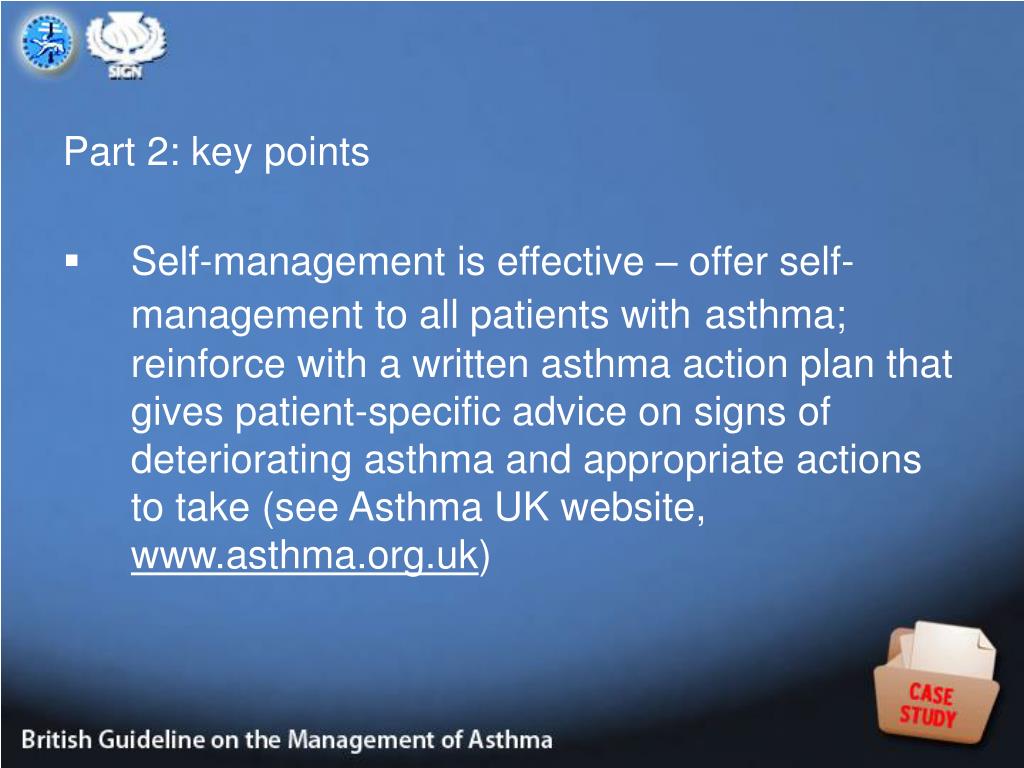 SIGN

Part 2: key points

▪ Self-management is effective – offer self-management to all patients with asthma; reinforce with a written asthma action plan that gives patient-specific advice on signs of deteriorating asthma and appropriate actions to take (see Asthma UK website, www.asthma.org.uk)

CASE STUDY

British Guideline on the Management of Asthma